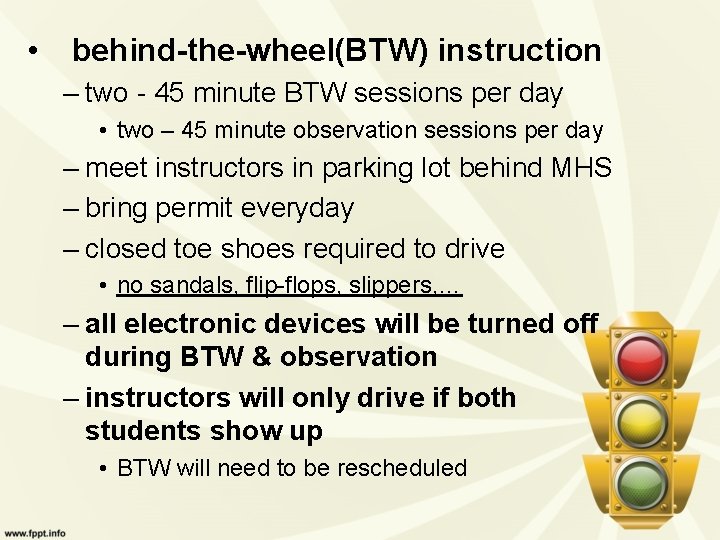 • behind-the-wheel(BTW) instruction

– two - 45 minute BTW sessions per day

• two – 45 minute observation sessions per day

– meet instructors in parking lot behind MHS

– bring permit everyday

– closed toe shoes required to drive

• no sandals, flip-flops, slippers,…

– all electronic devices will be turned off during BTW & observation

– instructors will only drive if both students show up

• BTW will need to be rescheduled

www.fppt.info